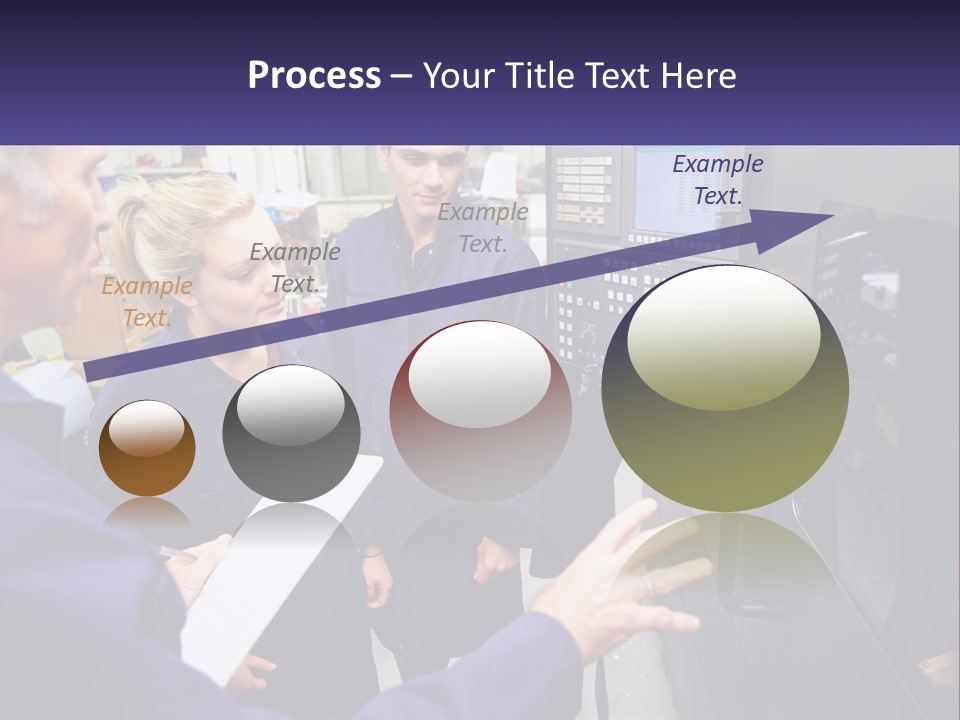 Process – Your Title Text Here

Example Text.

Example Text.

Example Text.

Example Text.